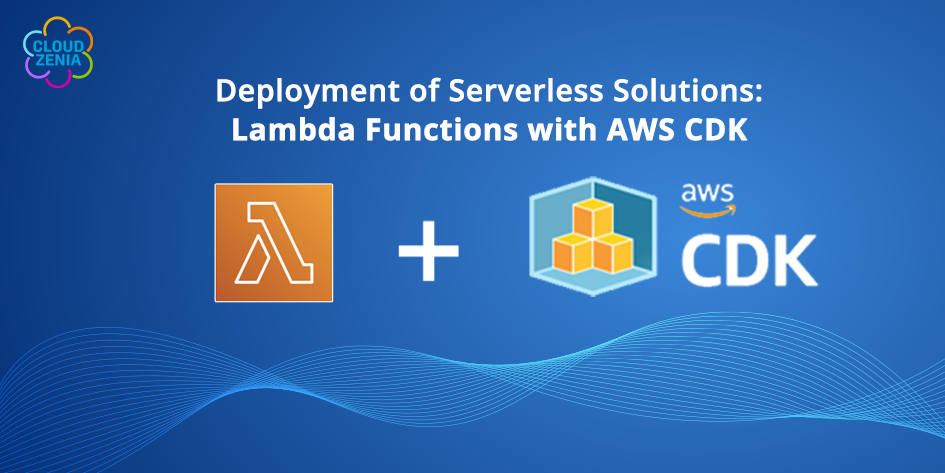 CLOUD ZENIA

Deployment of Serverless Solutions: Lambda Functions with AWS CDK

+

aws

CDK